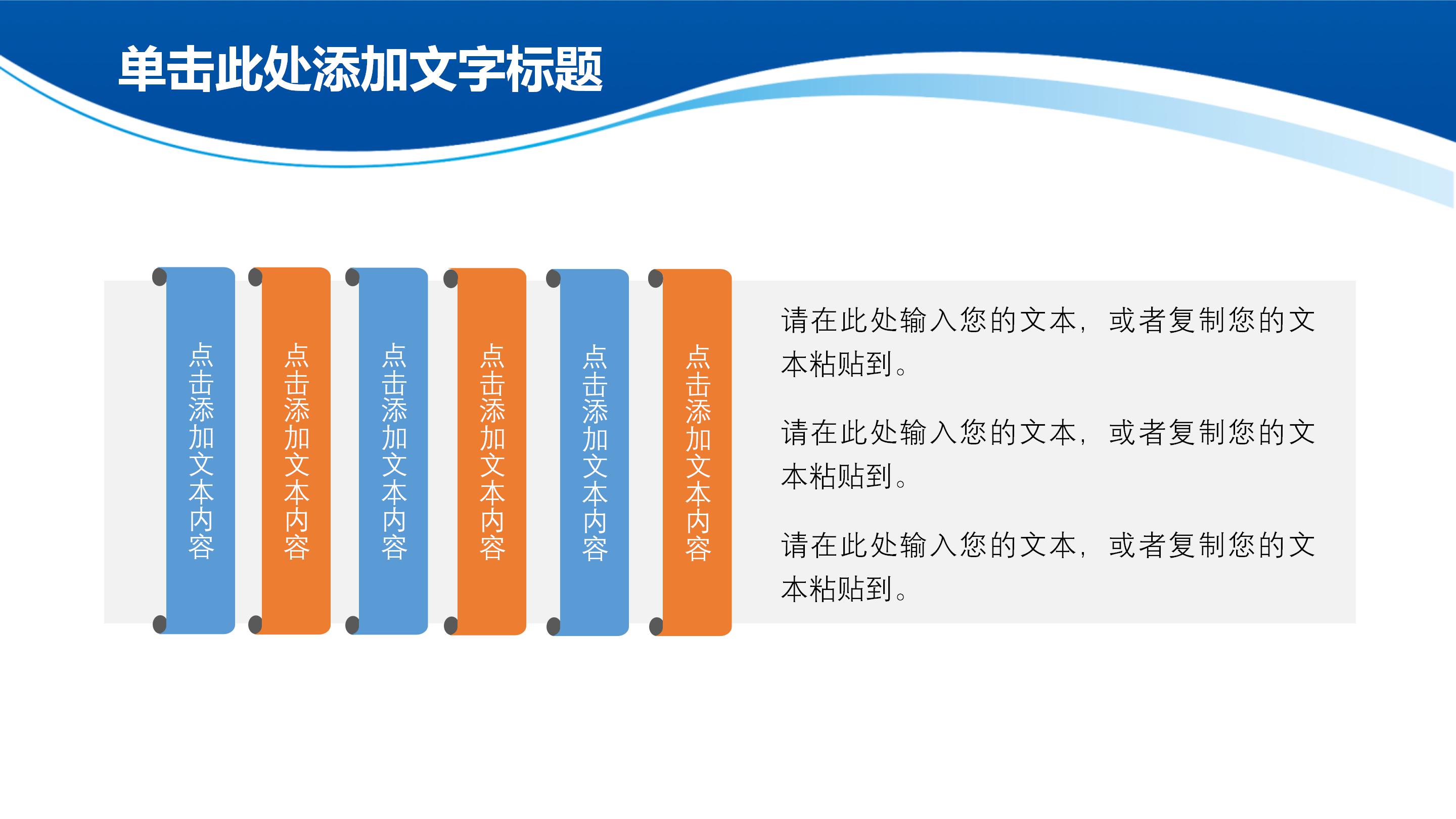 单击此处添加文字标题

点击添加文本内容

点击添加文本内容

点击添加文本内容

点击添加文本内容

点击添加文本内容

点击添加文本内容

请在此处输入您的文本，或者复制您的文本粘贴到。

请在此处输入您的文本，或者复制您的文本粘贴到。

请在此处输入您的文本，或者复制您的文本粘贴到。